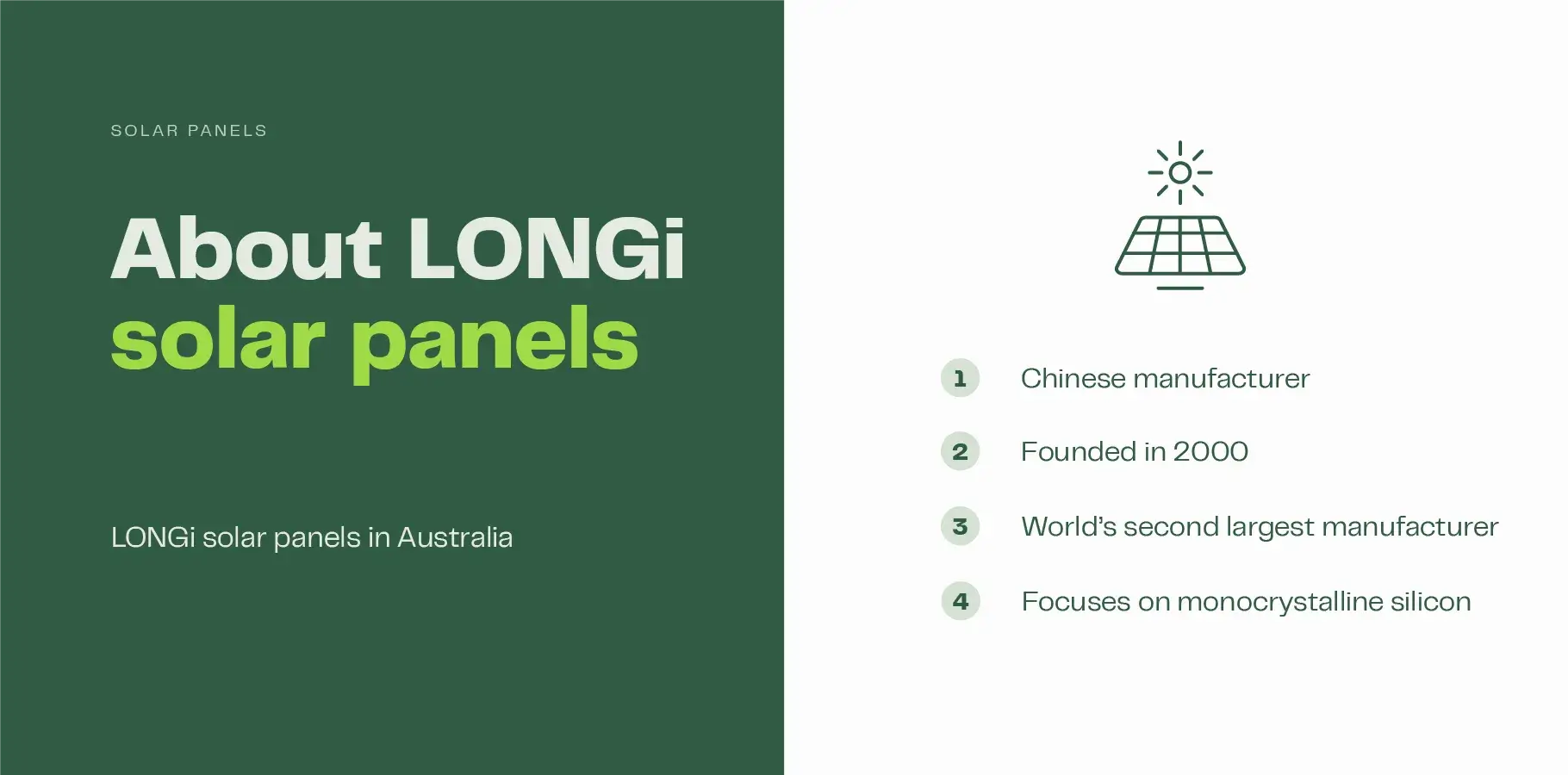 SOLAR PANELS

About LONGi
solar panels

LONGi solar panels in Australia

1 Chinese manufacturer

2 Founded in 2000

3 World's second largest manufacturer

4 Focuses on monocrystalline silicon